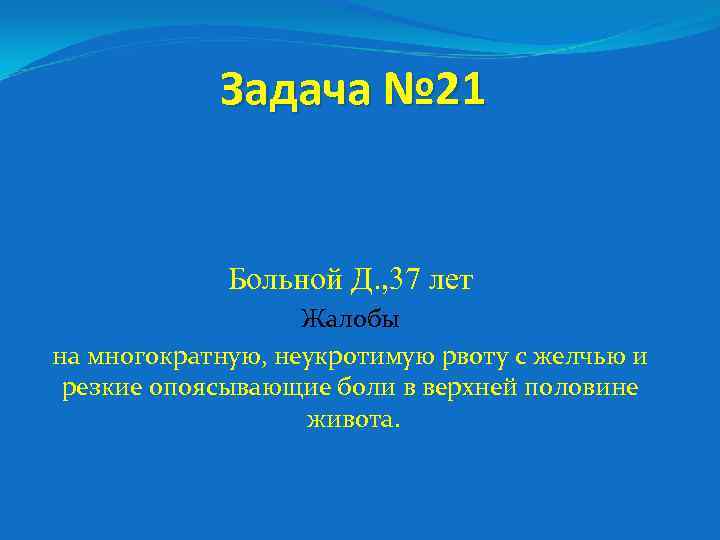 Задача №21

Больной Д.,37 лет

Жалобы

на многократную, неукротимую рвоту с желчью и резкие опоясывающие боли в верхней половине живота.